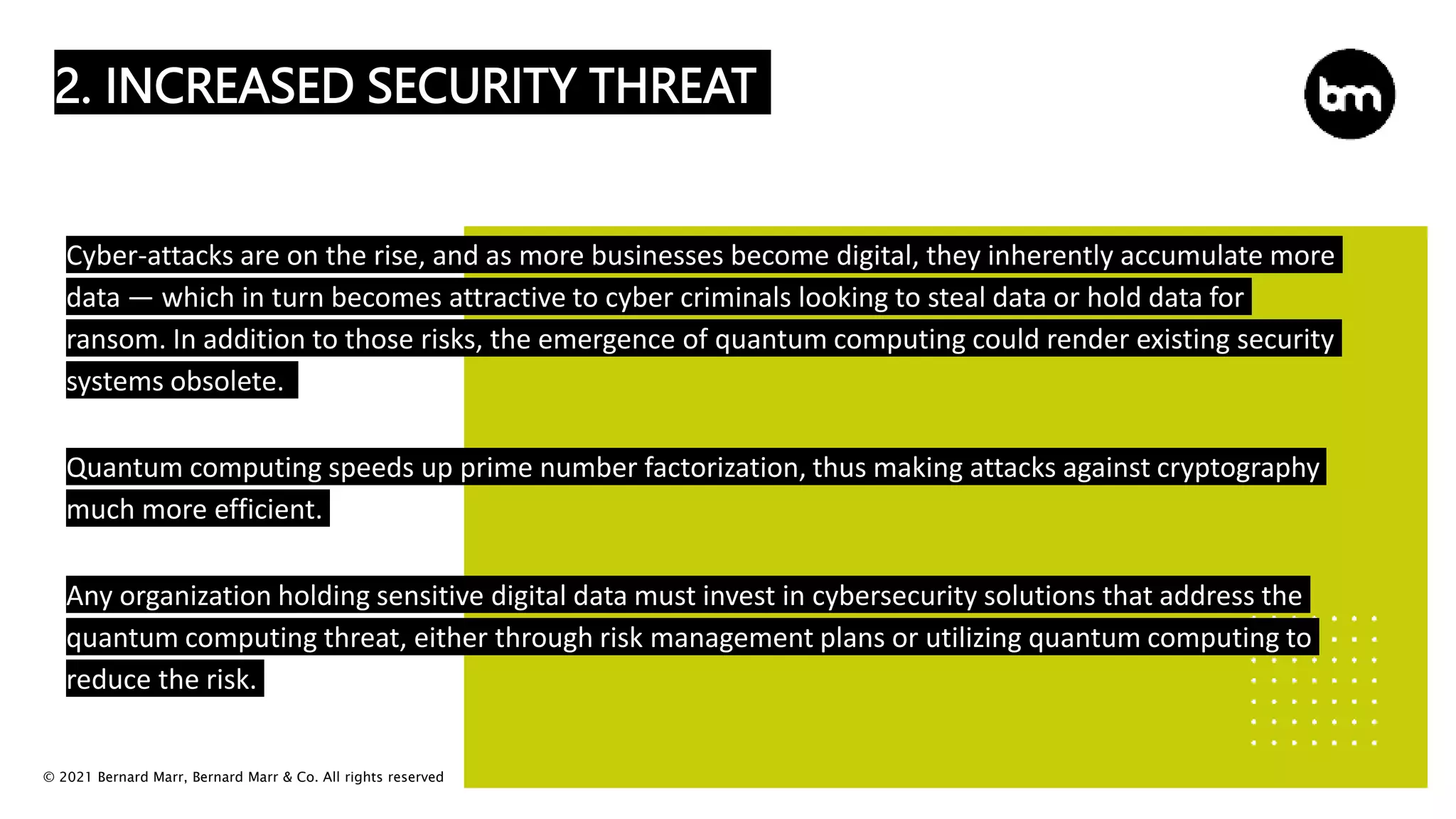 2. INCREASED SECURITY THREAT

bm

Cyber-attacks are on the rise, and as more businesses become digital, they inherently accumulate more data — which in turn becomes attractive to cyber criminals looking to steal data or hold data for ransom. In addition to those risks, the emergence of quantum computing could render existing security systems obsolete.

Quantum computing speeds up prime number factorization, thus making attacks against cryptography much more efficient.

Any organization holding sensitive digital data must invest in cybersecurity solutions that address the quantum computing threat, either through risk management plans or utilizing quantum computing to reduce the risk.

© 2021 Bernard Marr, Bernard Marr & Co. All rights reserved